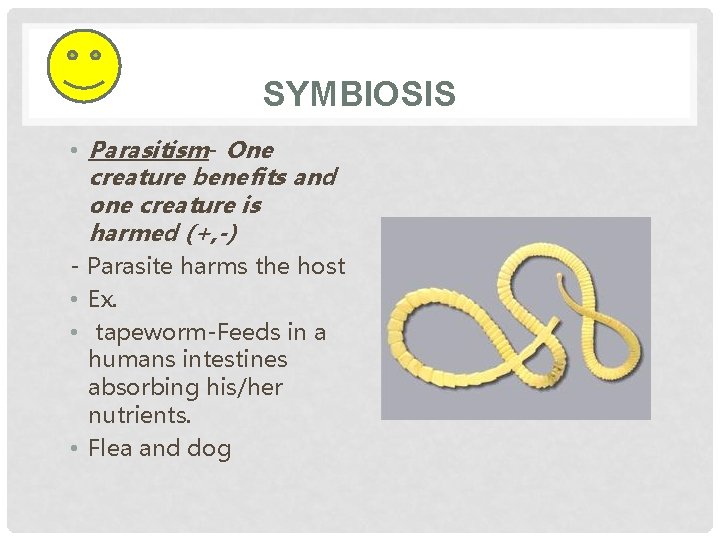 SYMBIOSIS

• Parasitism- One creature benefits and one creature is harmed (+,-)
- Parasite harms the host
• Ex.
• tapeworm-Feeds in a humans intestines absorbing his/her nutrients.
• Flea and dog